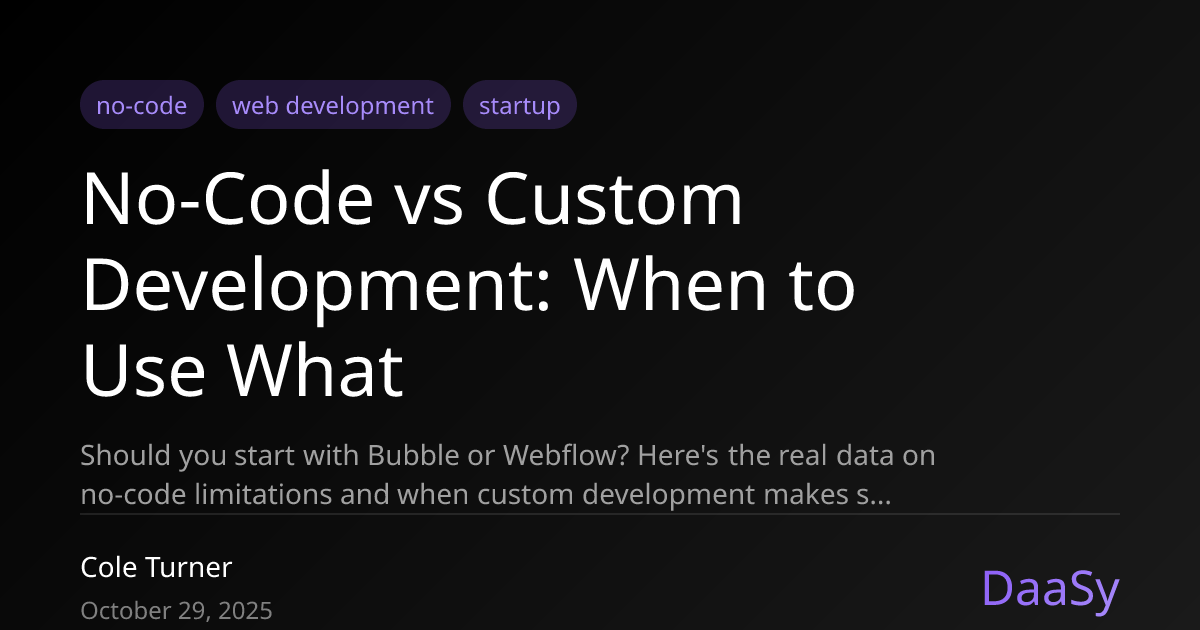 no-code web development startup

No-Code vs Custom Development: When to Use What

Should you start with Bubble or Webflow? Here's the real data on no-code limitations and when custom development makes s...

Cole Turner

October 29, 2025

DaaSy